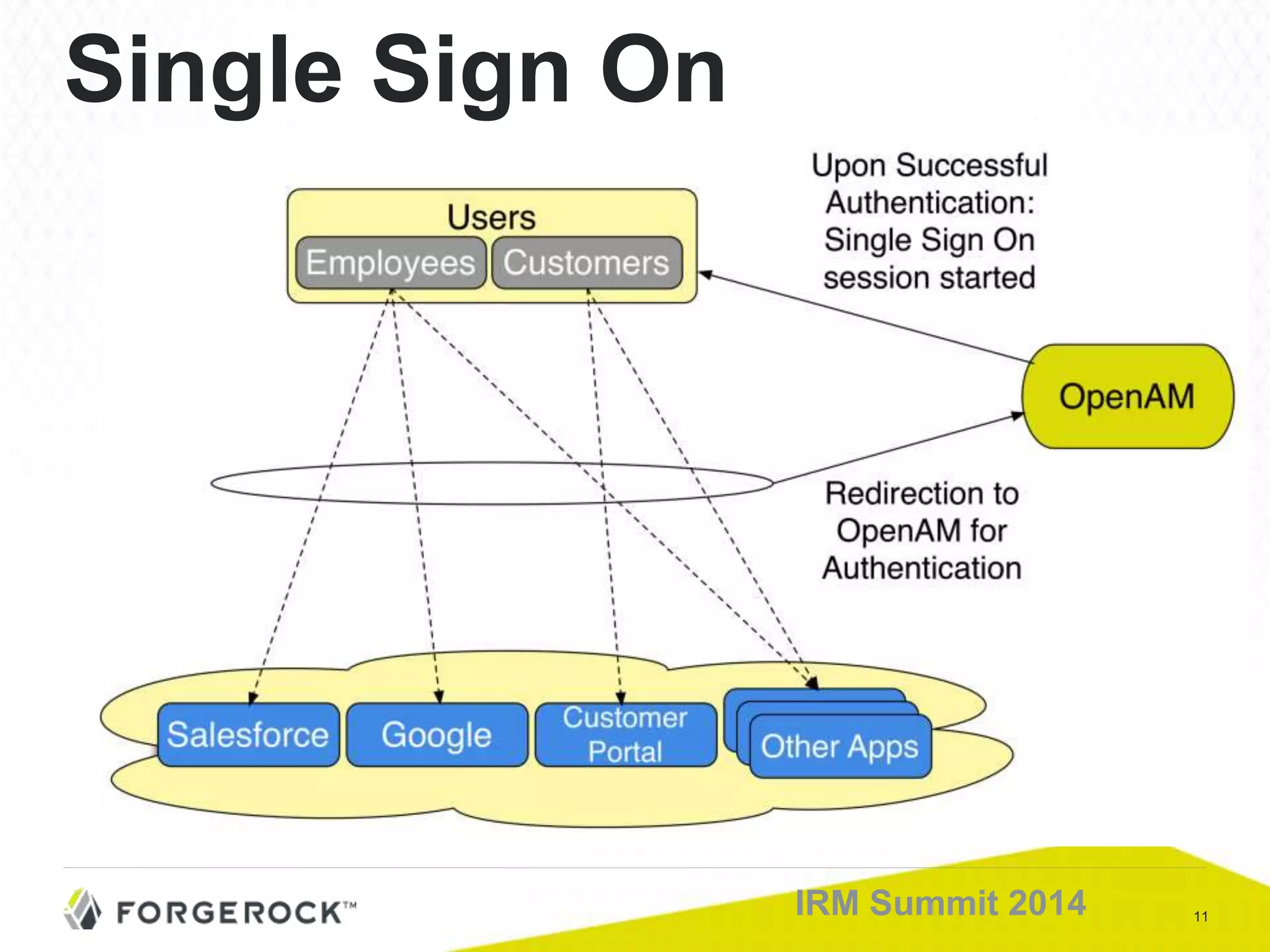 Single Sign On

Users

Employees

Customers

Upon Successful Authentication: Single Sign On session started

OpenAM

Redirection to OpenAM for Authentication

Salesforce

Google

Customer Portal

Other Apps

FORGEROCK™

IRM Summit 2014

11